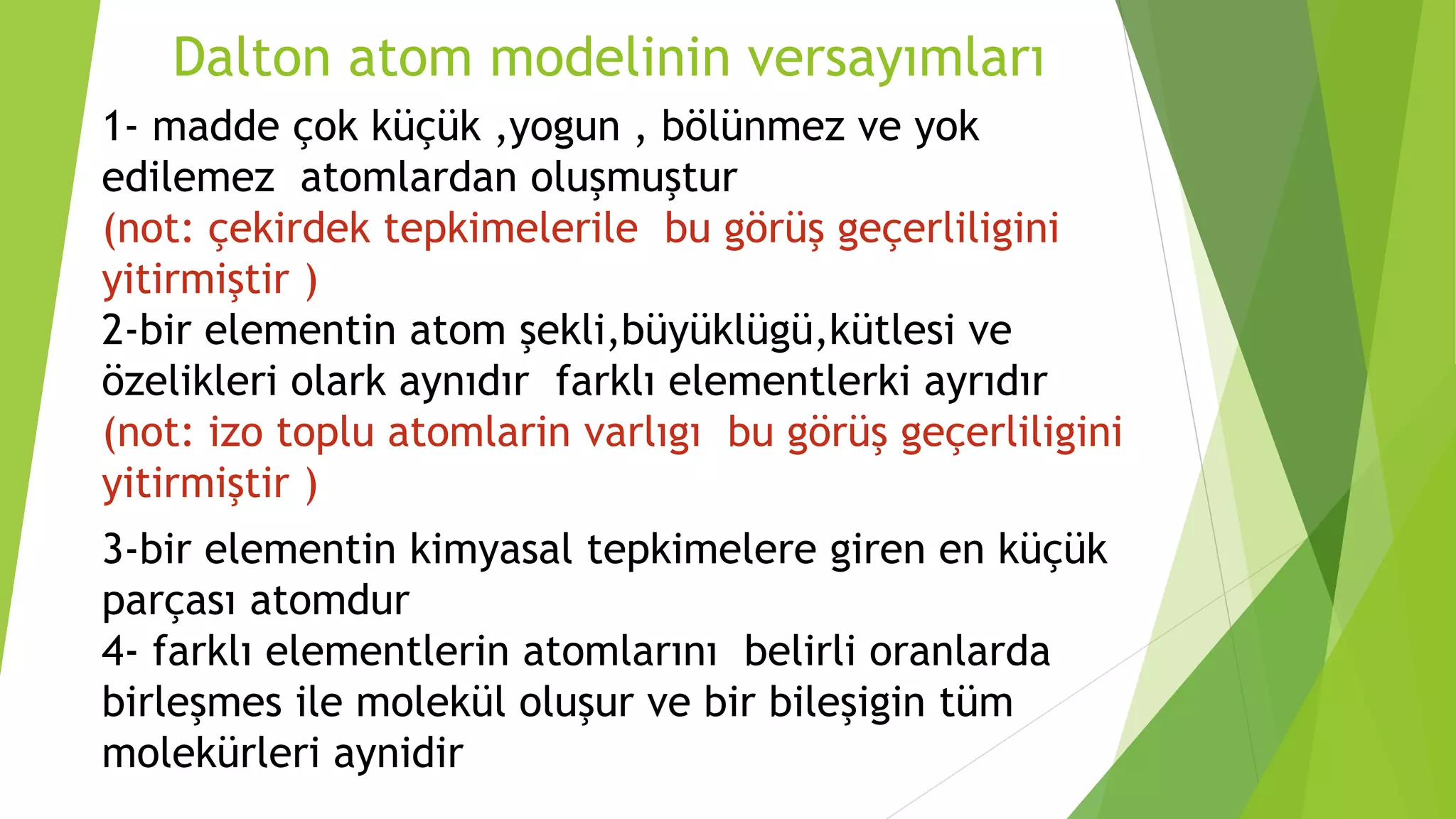 Dalton atom modelinin versayımları

1- madde çok küçük ,yogun , bölünmez ve yok edilemez atomlardan oluşmuştur
(not: çekirdek tepkimelerile bu görüş geçerliligini yitirmiştir )
2-bir elementin atom şekli,büyüklügü,kütlesi ve özelikleri olark aynıdır farklı elementlerki ayrıdır
(not: izo toplu atomlarin varlıgı bu görüş geçerliligini yitirmiştir )

3-bir elementin kimyasal tepkimelere giren en küçük parçası atomdur
4- farklı elementlerin atomlarını belirli oranlarda birleşmes ile molekül oluşur ve bir bileşigin tüm molekürleri aynidir